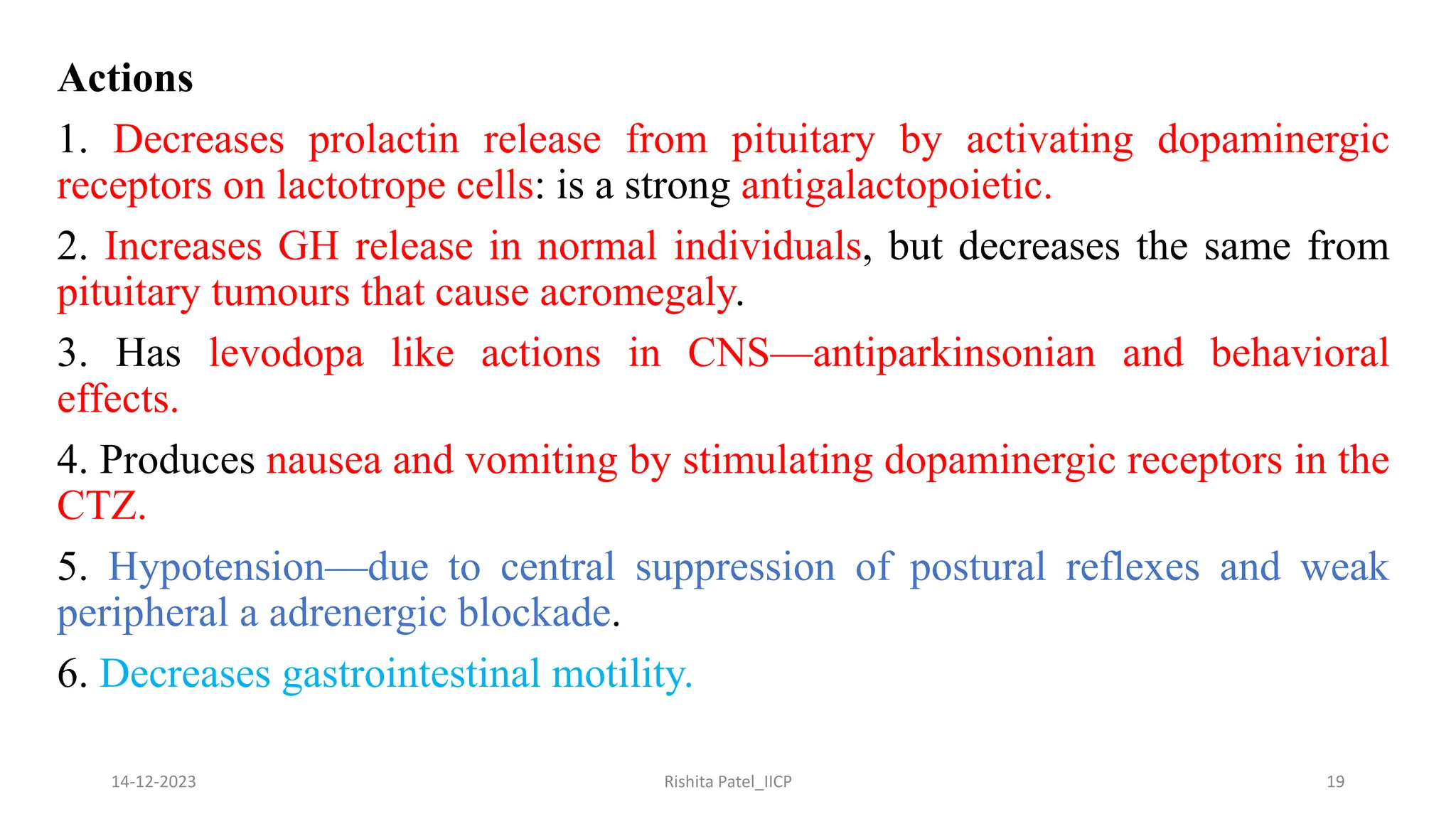 Actions

1. Decreases prolactin release from pituitary by activating dopaminergic receptors on lactotrope cells: is a strong antigalactopoietic.

2. Increases GH release in normal individuals, but decreases the same from pituitary tumours that cause acromegaly.

3. Has levodopa like actions in CNS—antiparkinsonian and behavioral effects.

4. Produces nausea and vomiting by stimulating dopaminergic receptors in the CTZ.

5. Hypotension—due to central suppression of postural reflexes and weak peripheral a adrenergic blockade.

6. Decreases gastrointestinal motility.

14-12-2023

Rishita Patel_IICP

19